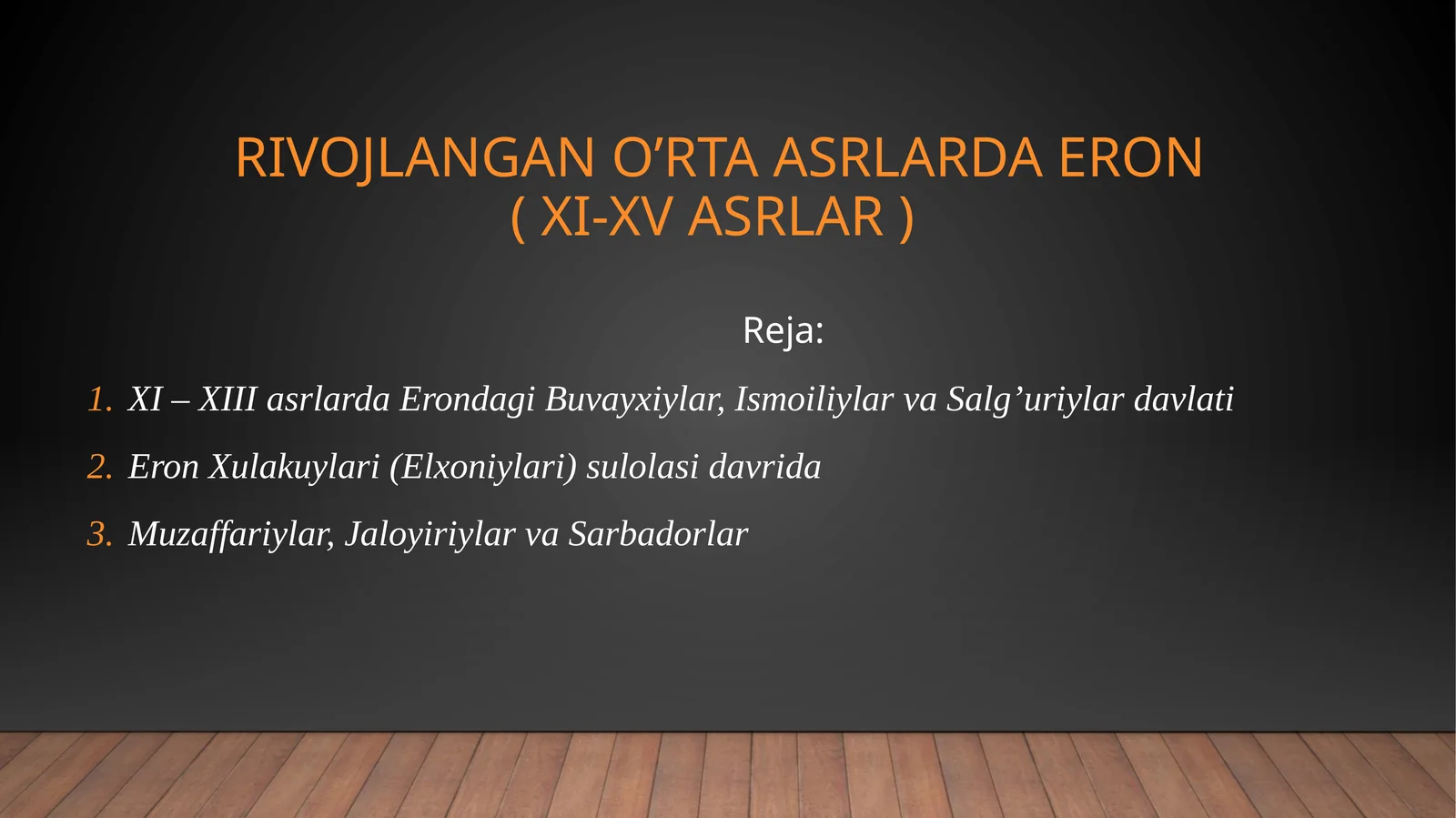 RIVOJLANGAN O’RTA ASRLARDA ERON
( XI-XV ASRLAR )

Reja:

1. XI – XIII asrlarda Erondagi Buvayxiylar, Ismoiliylar va Salg’uriylar davlati
2. Eron Xulakuylari (Elxoniylari) sulolasi davrida
3. Muzaffariylar, Jaloyiriylar va Sarbadorlar